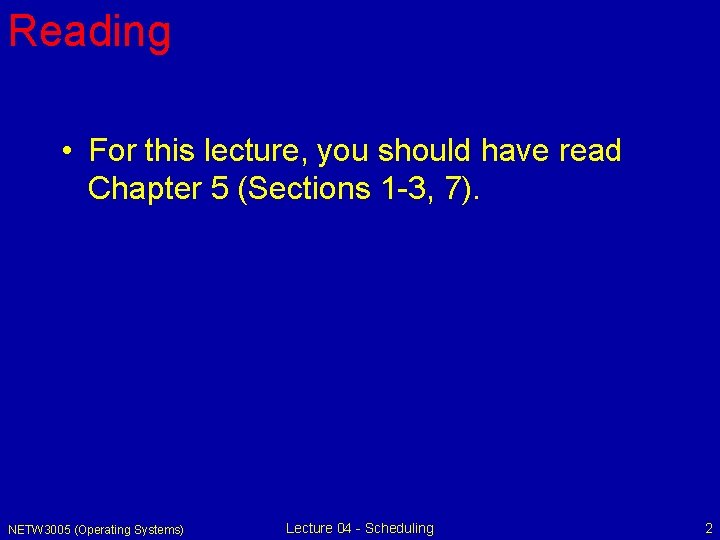 Reading

• For this lecture, you should have read Chapter 5 (Sections 1-3, 7).

NETW3005 (Operating Systems)

Lecture 04 - Scheduling

2